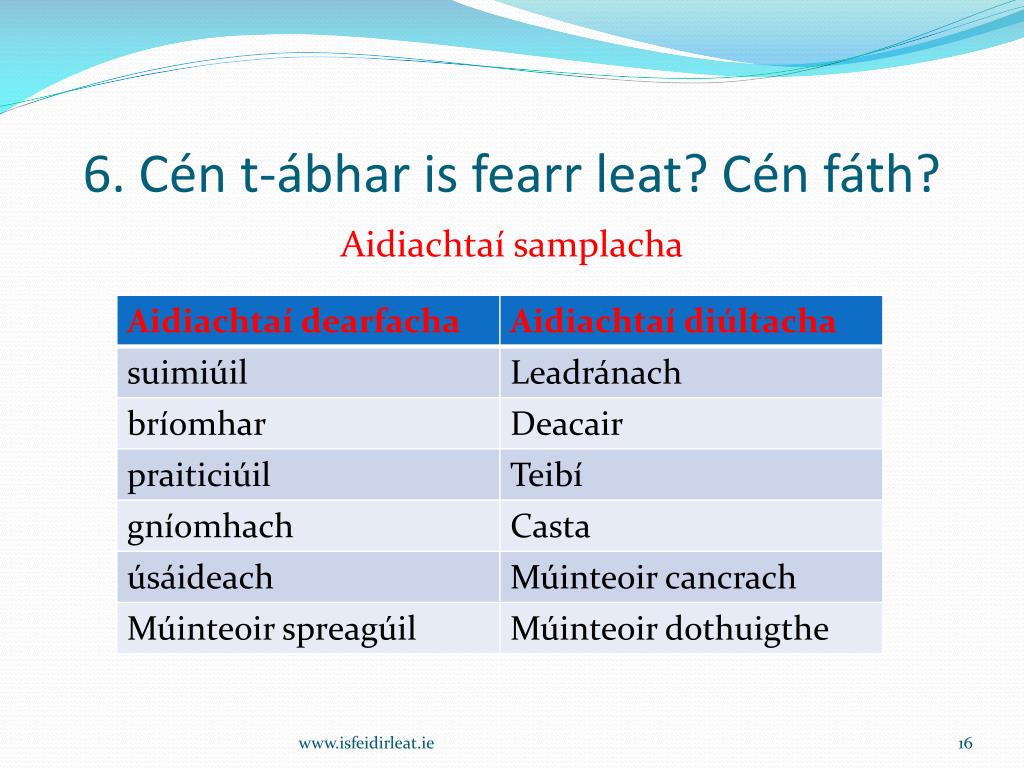 6. Cén t-ábhar is fearr leat? Cén fáth?

Aidiachtaí samplacha

| Aidiachtaí dearfacha | Aidiachtaí diúltacha |
|---|---|
| suimiúil | Leadránach |
| bríomhar | Deacair |
| praiticiúil | Teibí |
| gníomhach | Casta |
| úsáideach | Múinteoir cancrach |
| Múinteoir spreagúil | Múinteoir dothuigthe |

www.isfeidirleat.ie

16